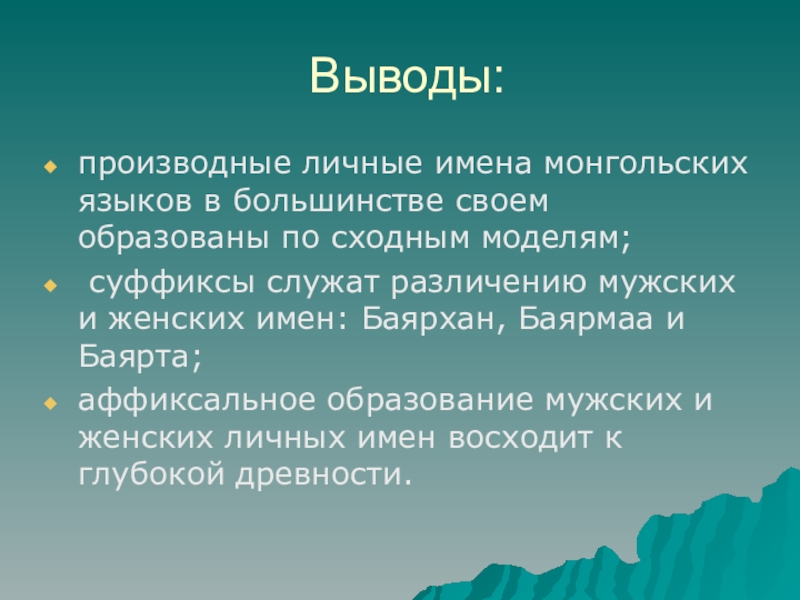 Выводы:

производные личные имена монгольских языков в большинстве своем образованы по сходным моделям;

суффиксы служат различению мужских и женских имен: Баярхан, Баярмаа и Баярта;

аффиксальное образование мужских и женских личных имен восходит к глубокой древности.